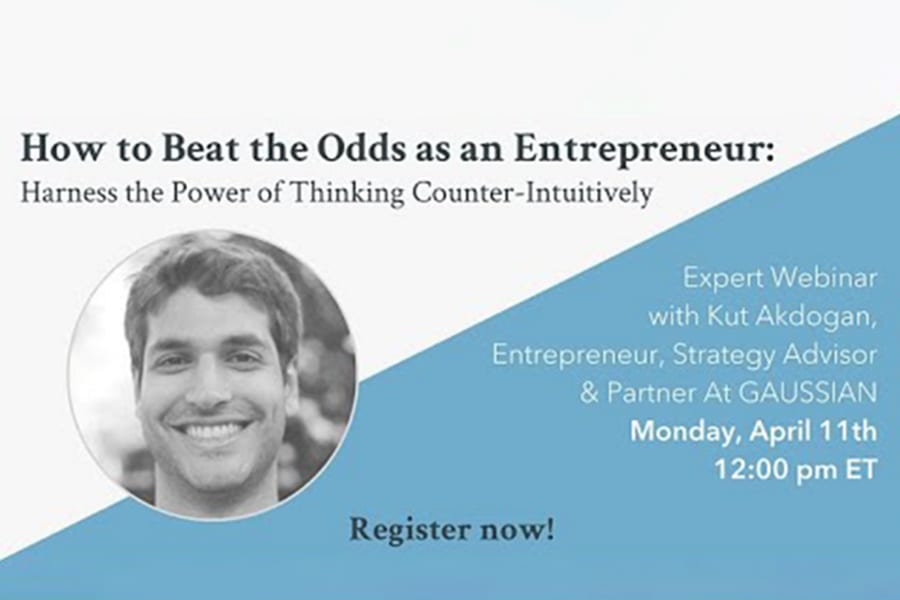 How to Beat the Odds as an Entrepreneur:
Harness the Power of Thinking Counter-Intuitively

Expert Webinar
with Kut Akdogan,
Entrepreneur, Strategy Advisor
& Partner At GAUSSIAN
Monday, April 11th
12:00 pm ET

Register now!